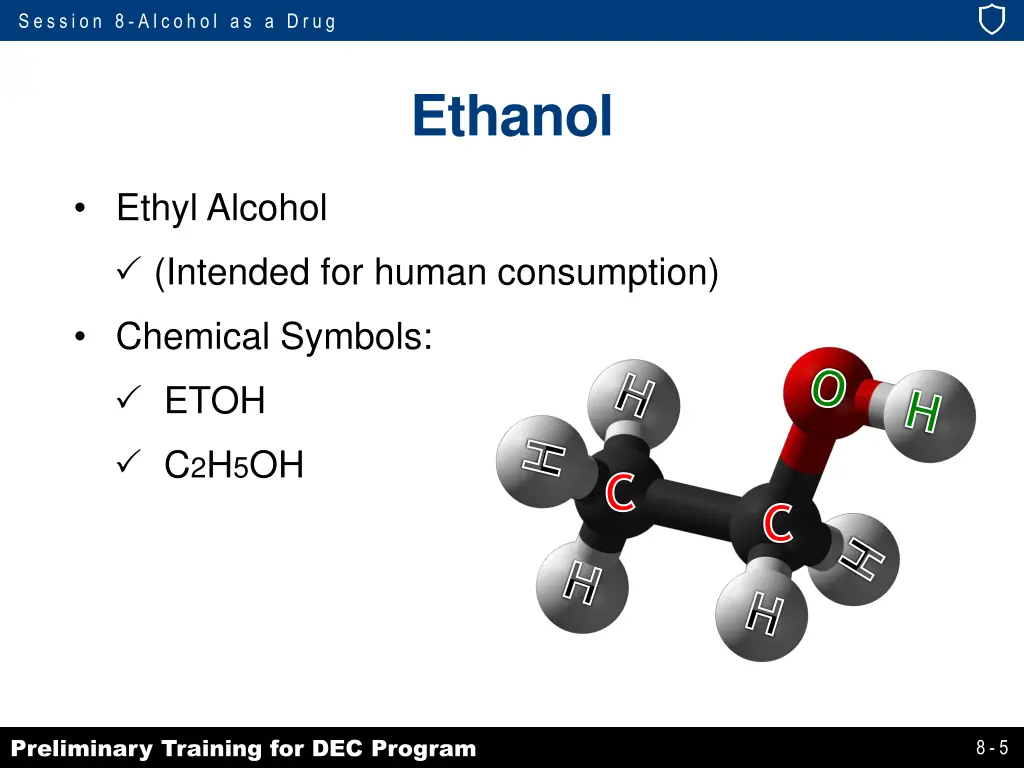 Session 8-Alcohol as a Drug

Ethanol

• Ethyl Alcohol

✓ (Intended for human consumption)

• Chemical Symbols:

✓ ETOH

✓ $C_2H_5OH$

H
O
H
H
C
C
H
H
H

Preliminary Training for DEC Program

8-5